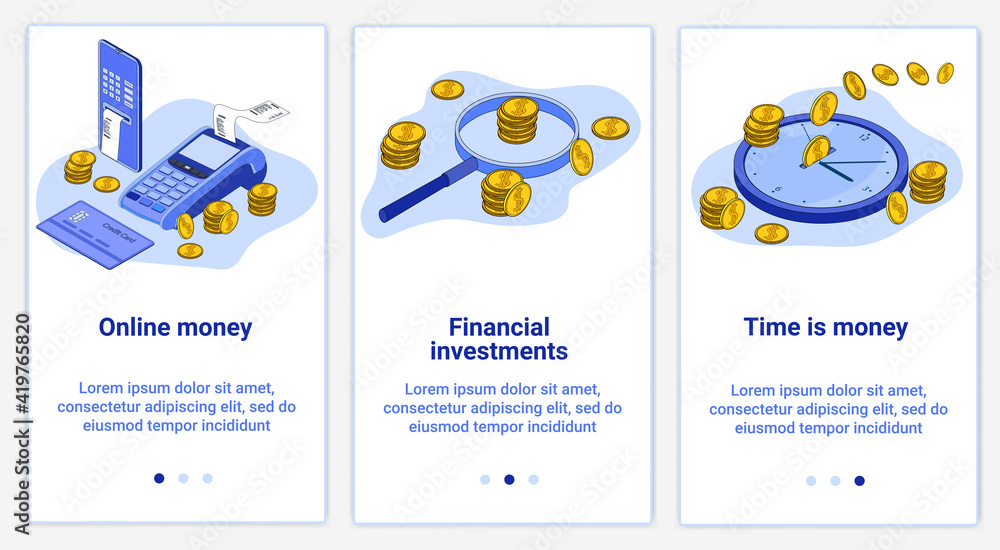 Credit Card

Online money

Lorem ipsum dolor sit amet, consectetur adipiscing elit, sed do eiusmod tempor incididunt

Financial investments

Lorem ipsum dolor sit amet, consectetur adipiscing elit, sed do eiusmod tempor incididunt

Time is money

Lorem ipsum dolor sit amet, consectetur adipiscing elit, sed do eiusmod tempor incididunt

Adobe Stock | #419765820